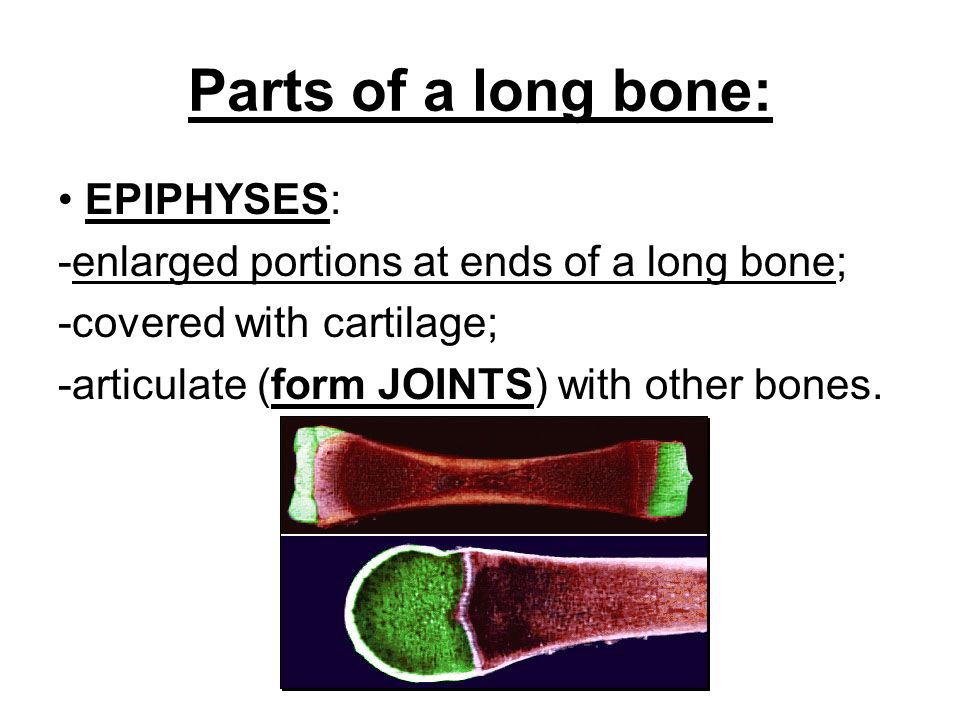 Parts of a long bone:

• EPIPHYSES:
-enlarged portions at ends of a long bone;
-covered with cartilage;
-articulate (form JOINTS) with other bones.